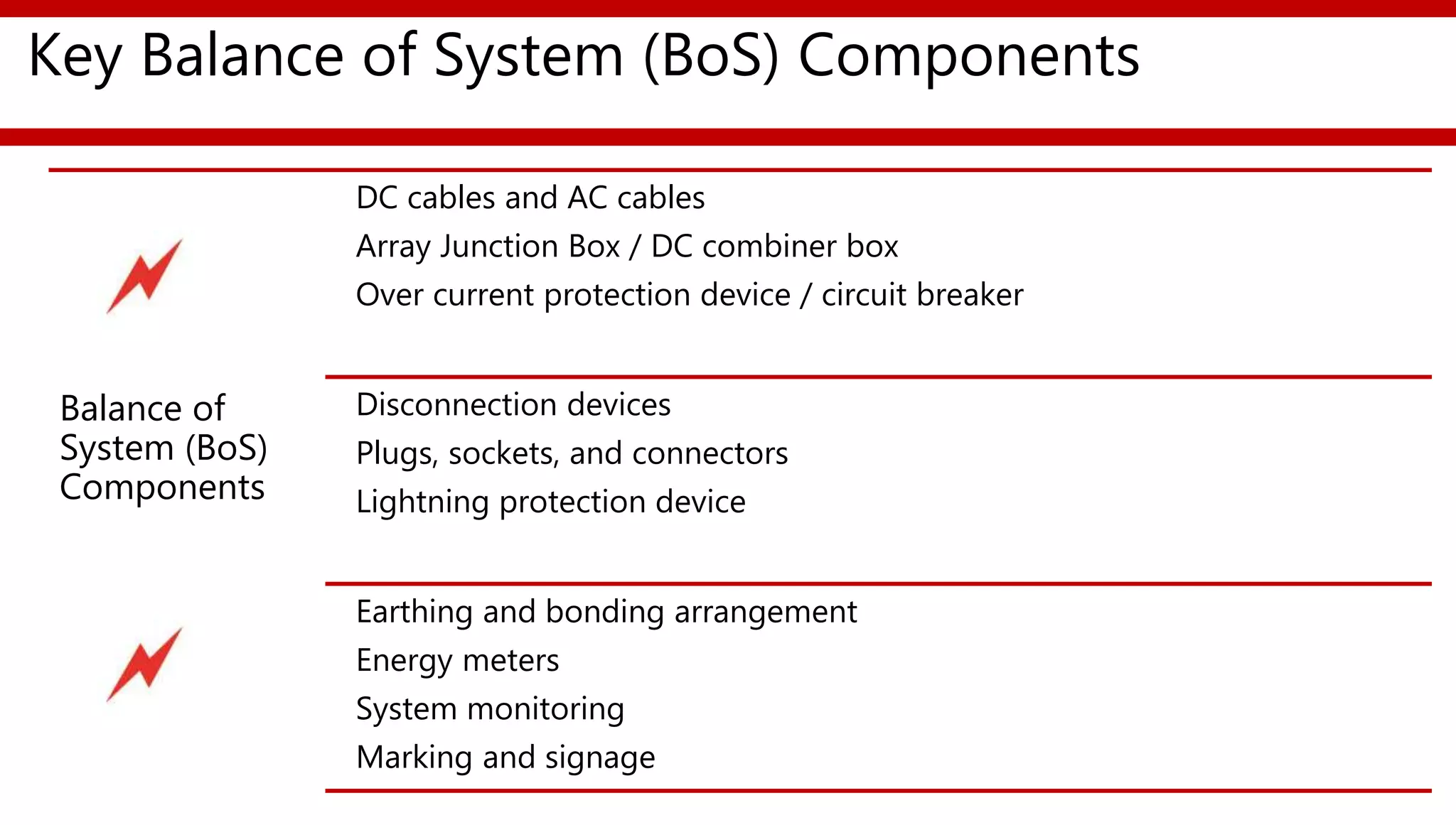 Key Balance of System (BoS) Components

Balance of System (BoS) Components

DC cables and AC cables
Array Junction Box / DC combiner box
Over current protection device / circuit breaker

Disconnection devices
Plugs, sockets, and connectors
Lightning protection device

Earthing and bonding arrangement
Energy meters
System monitoring
Marking and signage